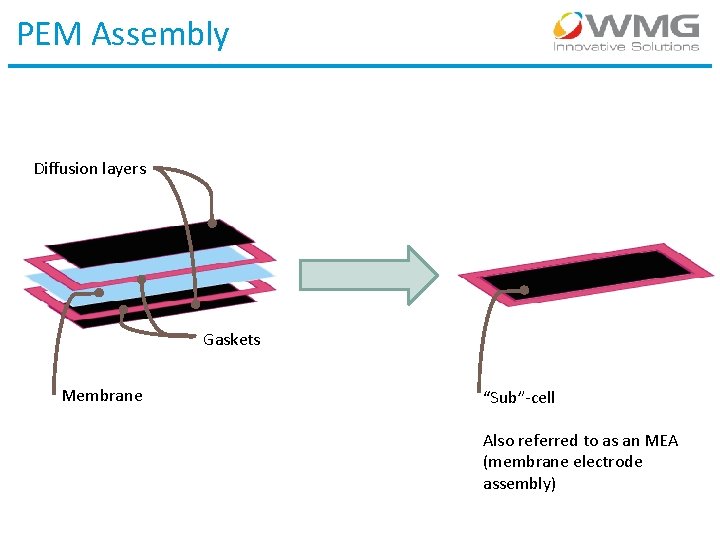 PEM Assembly

WMG
Innovative Solutions

Diffusion layers

Gaskets

Membrane

“Sub”-cell

Also referred to as an MEA (membrane electrode assembly)